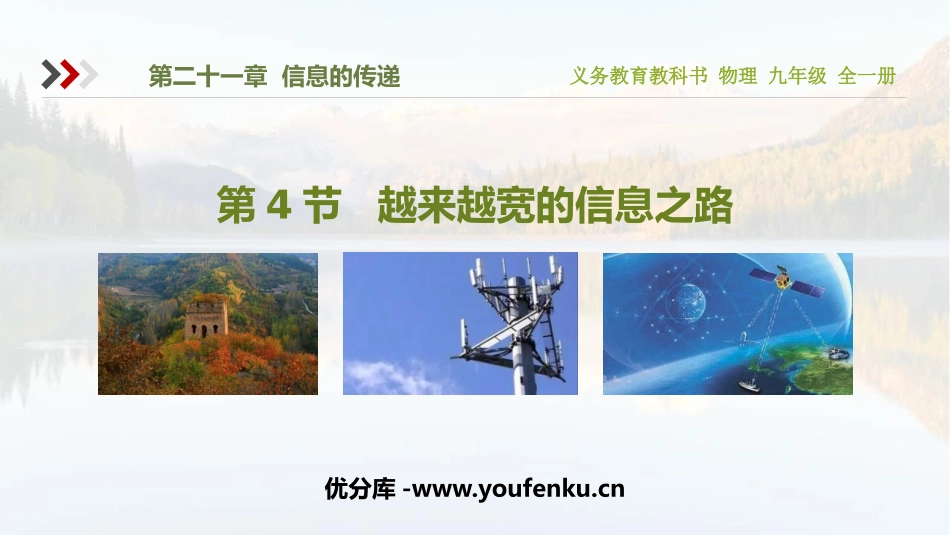 第二十一章 信息的传递

义务教育教科书 物理 九年级 全一册

第 4 节 越来越宽的信息之路

优分库 -www.youfenku.cn